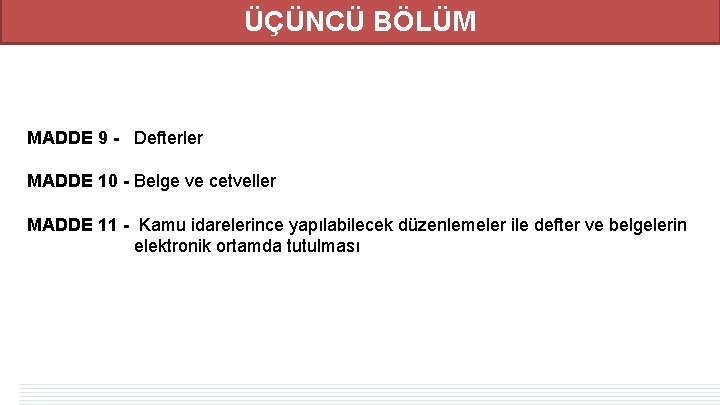 ÜÇÜNCÜ BÖLÜM

MADDE 9 - Defterler

MADDE 10 - Belge ve cetveller

MADDE 11 - Kamu idarelerince yapılabilecek düzenlemeler ile defter ve belgelerin elektronik ortamda tutulması